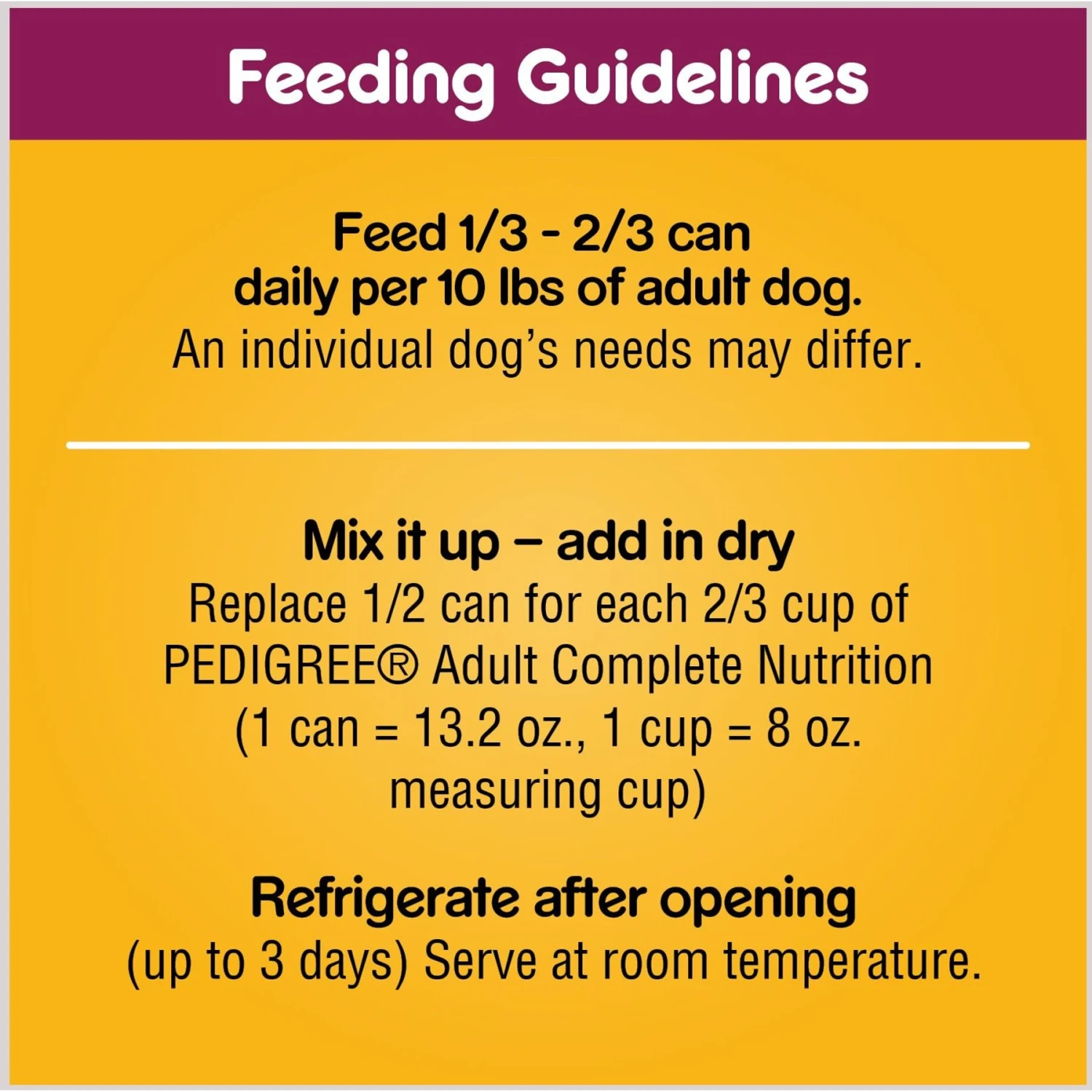 Feeding Guidelines

Feed 1/3 - 2/3 can daily per 10 lbs of adult dog.
An individual dog's needs may differ.

Mix it up – add in dry
Replace 1/2 can for each 2/3 cup of PEDIGREE® Adult Complete Nutrition (1 can = 13.2 oz., 1 cup = 8 oz. measuring cup)

Refrigerate after opening
(up to 3 days) Serve at room temperature.